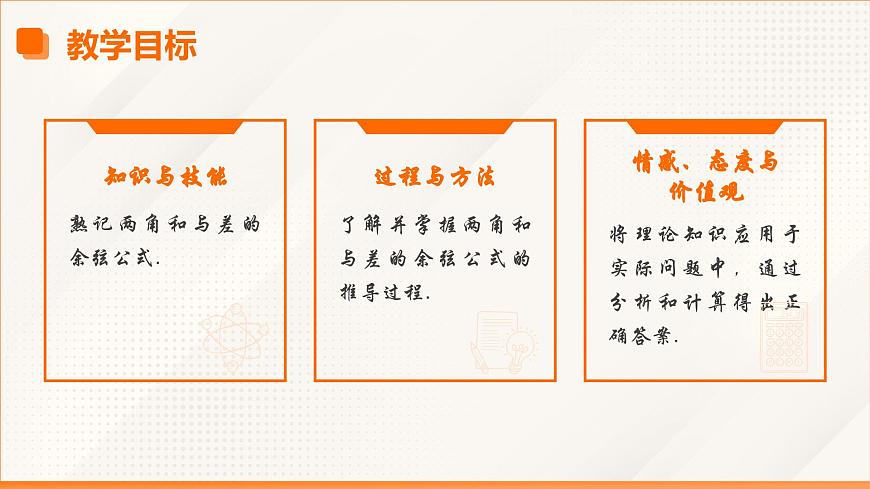 教学目标

知识与技能

熟记两角和与差的余弦公式.

过程与方法

了解并掌握两角和与差的余弦公式的推导过程.

情感、态度与价值观

将理论知识应用于实际问题中，通过分析和计算得出正确答案.